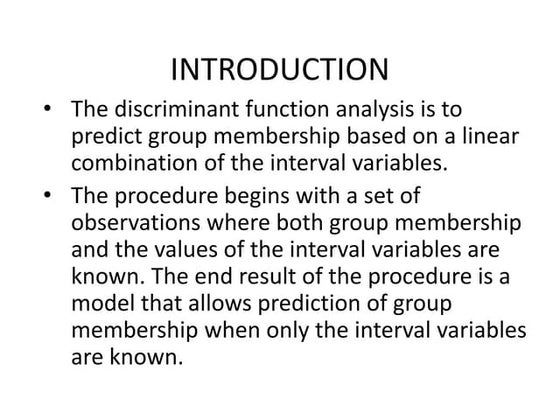 INTRODUCTION

• The discriminant function analysis is to predict group membership based on a linear combination of the interval variables.

• The procedure begins with a set of observations where both group membership and the values of the interval variables are known. The end result of the procedure is a model that allows prediction of group membership when only the interval variables are known.